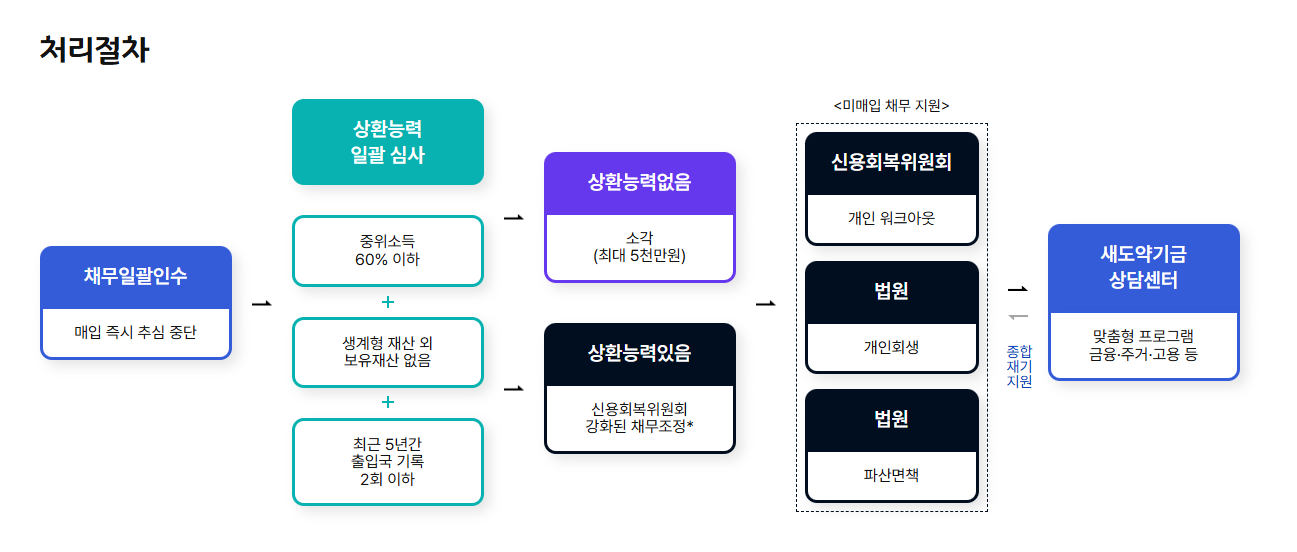 처리절차

채무일괄인수

매입 즉시 추심 중단

상환능력
일괄 심사

중위소득
60% 이하

+

생계형 재산 외
보유재산 없음

+

최근 5년간
출입국 기록
2회 이하

상환능력없음

소각
(최대 5천만원)

상환능력있음

신용회복위원회
강화된 채무조정*

<미매입 채무 지원>

신용회복위원회

개인 워크아웃

법원

개인회생

법원

파산면책

종합
재기
지원

새도약기금
상담센터

맞춤형 프로그램
금융·주거·고용 등